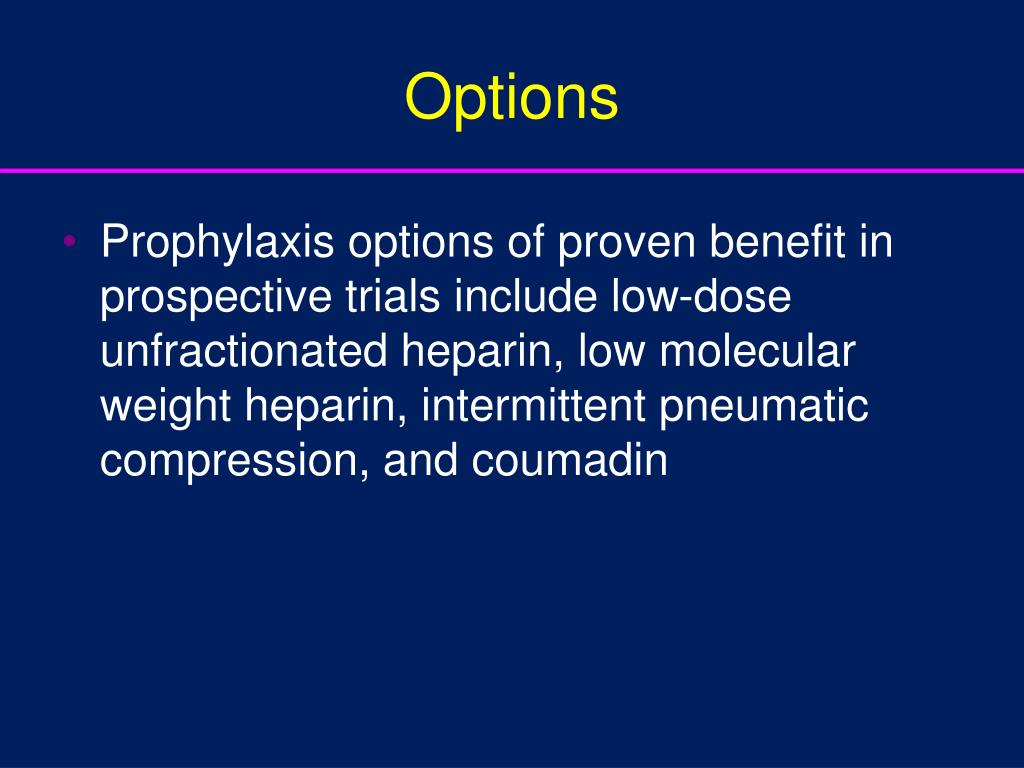 Options

• Prophylaxis options of proven benefit in prospective trials include low-dose unfractionated heparin, low molecular weight heparin, intermittent pneumatic compression, and coumadin